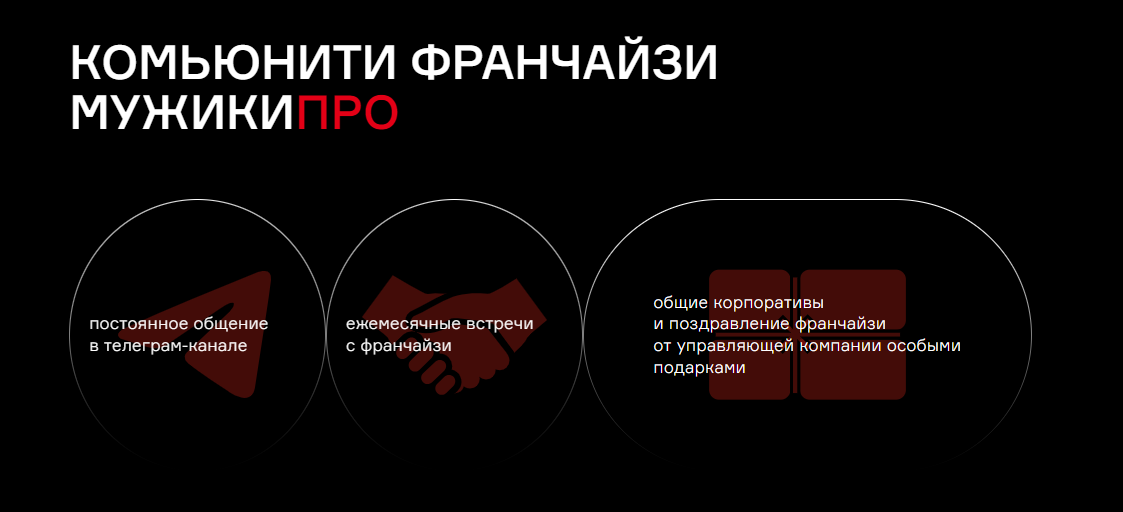 КОМЬЮНИТИ ФРАНЧАЙЗИ МУЖИКИПРО

постоянное общение в телеграм-канале

ежемесячные встречи с франчайзи

общие корпоративы и поздравление франчайзи от управляющей компании особыми подарками